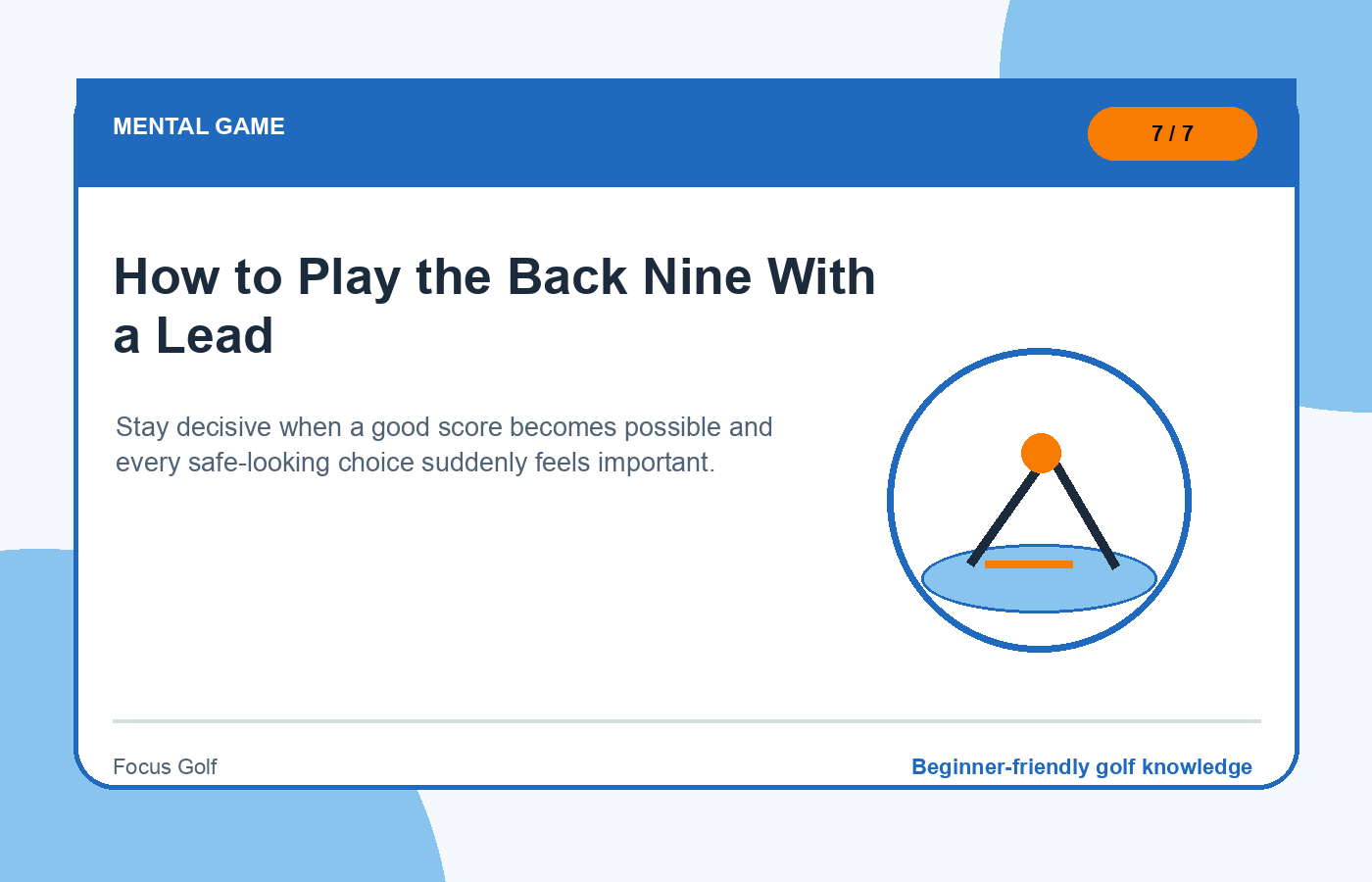 MENTAL GAME

7 / 7

How to Play the Back Nine With a Lead

Stay decisive when a good score becomes possible and every safe-looking choice suddenly feels important.

Focus Golf

Beginner-friendly golf knowledge